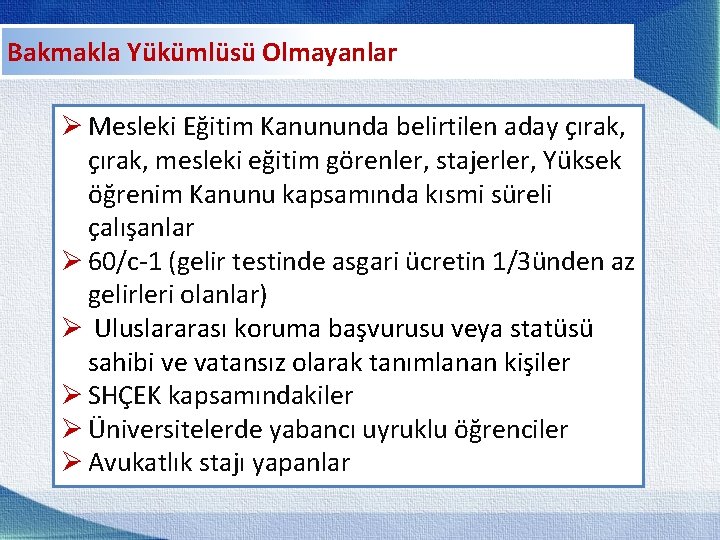 Bakmakla Yükümlüsü Olmayanlar

➢ Mesleki Eğitim Kanununda belirtilen aday çırak, çırak, mesleki eğitim görenler, stajerler, Yüksek öğrenim Kanunu kapsamında kısmi süreli çalışanlar
➢ 60/c-1 (gelir testinde asgari ücretin 1/3ünden az gelirleri olanlar)
➢ Uluslararası koruma başvurusu veya statüsü sahibi ve vatansız olarak tanımlanan kişiler
➢ SHÇEK kapsamındakiler
➢ Üniversitelerde yabancı uyruklu öğrenciler
➢ Avukatlık stajı yapanlar